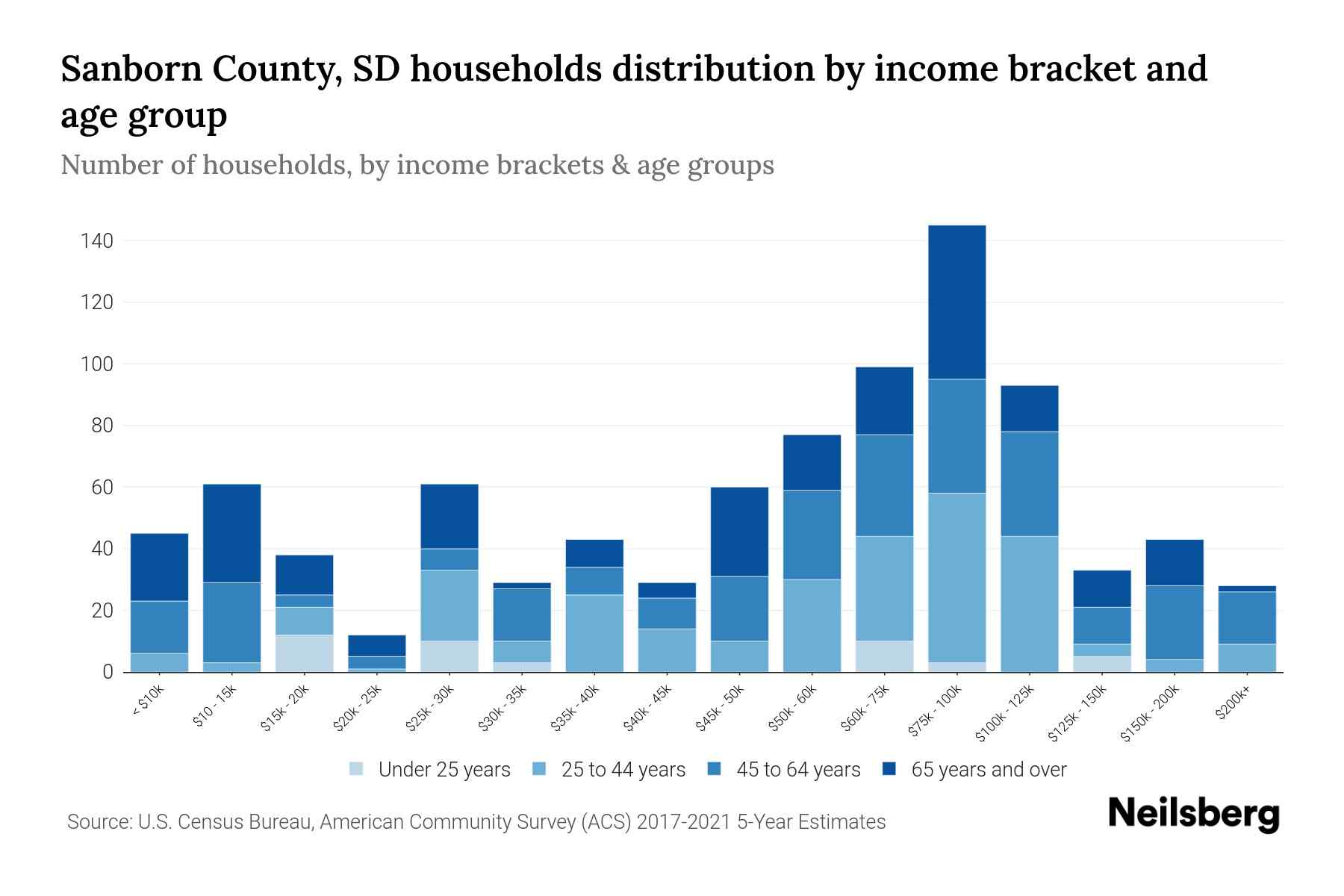 Sanborn County, SD households distribution by income bracket and age group

Number of households, by income brackets & age groups

140
120
100
80
60
40
20
0

< $10k
$10 - 15k
$15k - 20k
$20k - 25k
$25k - 30k
$30k - 35k
$35k - 40k
$40k - 45k
$45k - 50k
$50k - 60k
$60k - 75k
$75k - 100k
$100k - 125k
$125k - 150k
$150k - 200k
$200k+

Under 25 years
25 to 44 years
45 to 64 years
65 years and over

Source: U.S. Census Bureau, American Community Survey (ACS) 2017-2021 5-Year Estimates

Neilsberg